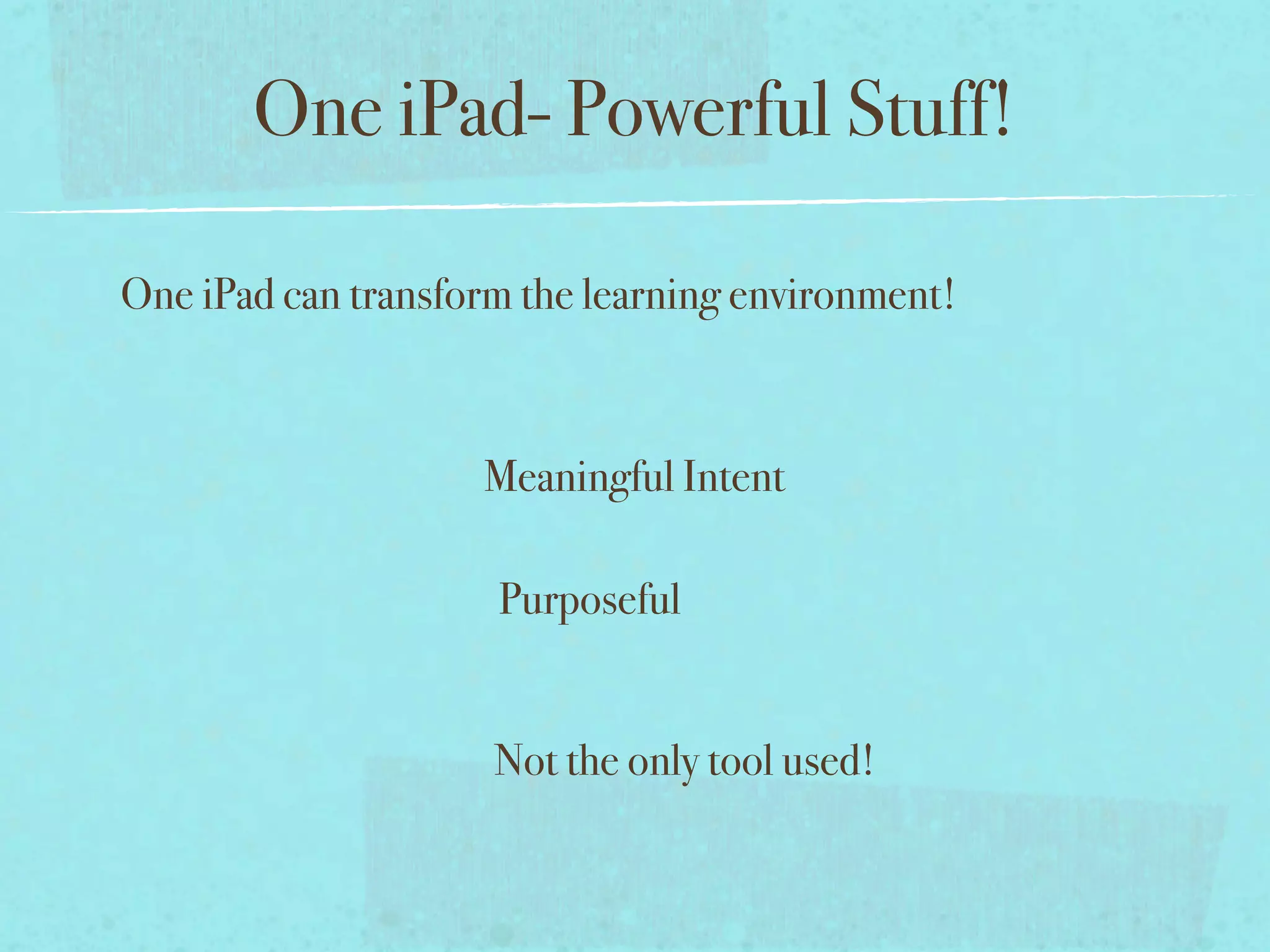 One iPad- Powerful Stuff!

One iPad can transform the learning environment!

Meaningful Intent

Purposeful

Not the only tool used!